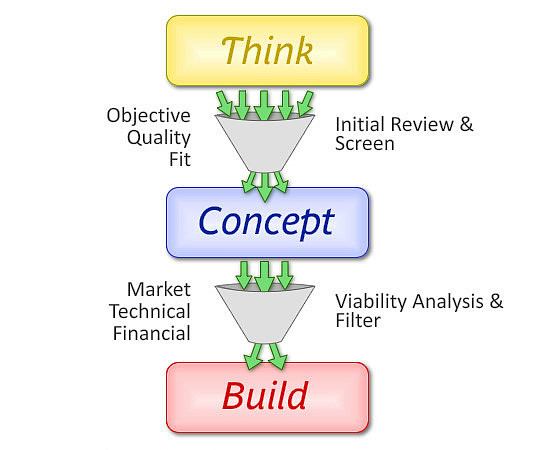 Think

Objective
Quality
Fit

Initial Review &
Screen

Concept

Market
Technical
Financial

Viability Analysis &
Filter

Build